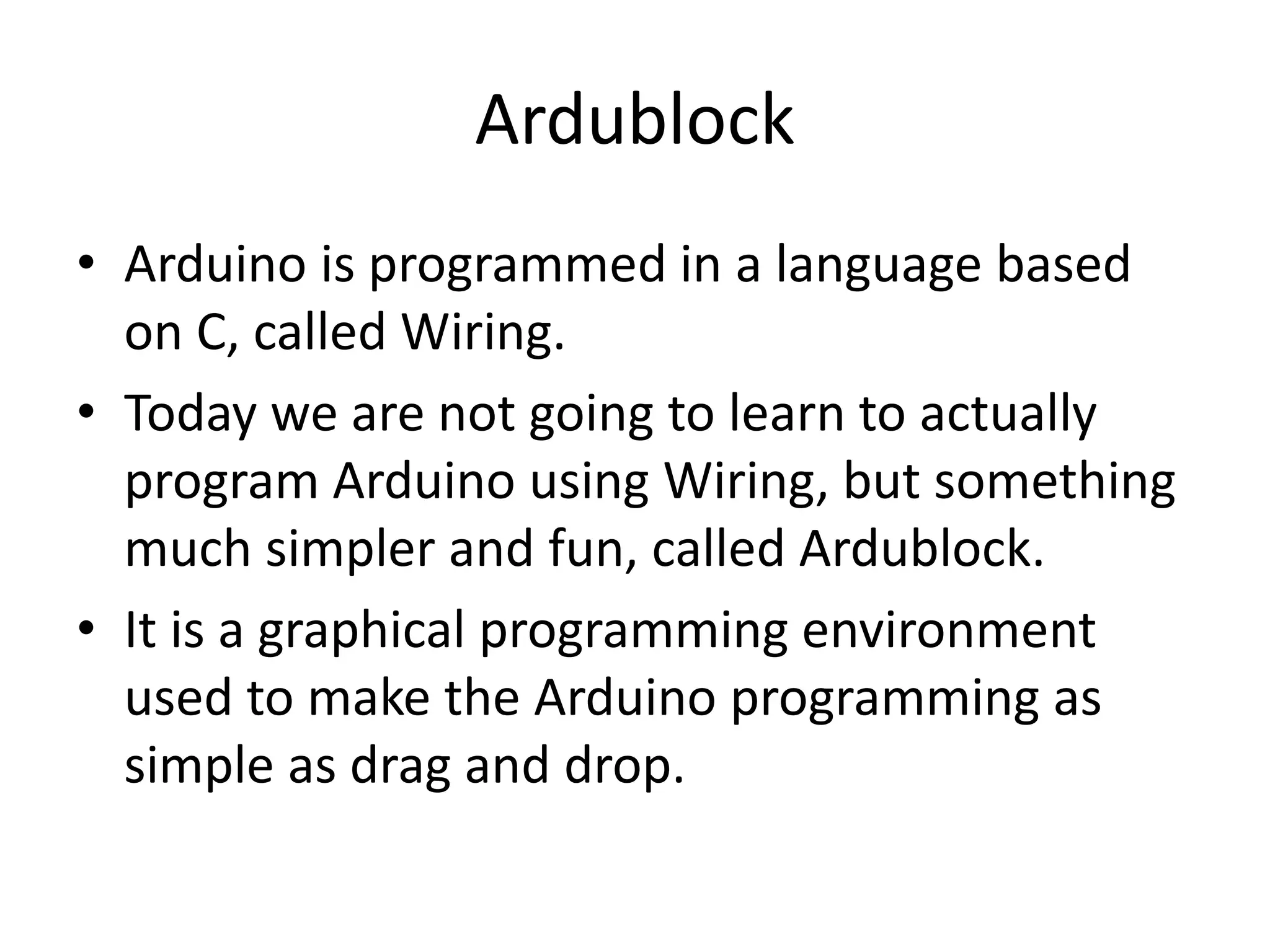 Ardublock

• Arduino is programmed in a language based on C, called Wiring.

• Today we are not going to learn to actually program Arduino using Wiring, but something much simpler and fun, called Ardublock.

• It is a graphical programming environment used to make the Arduino programming as simple as drag and drop.